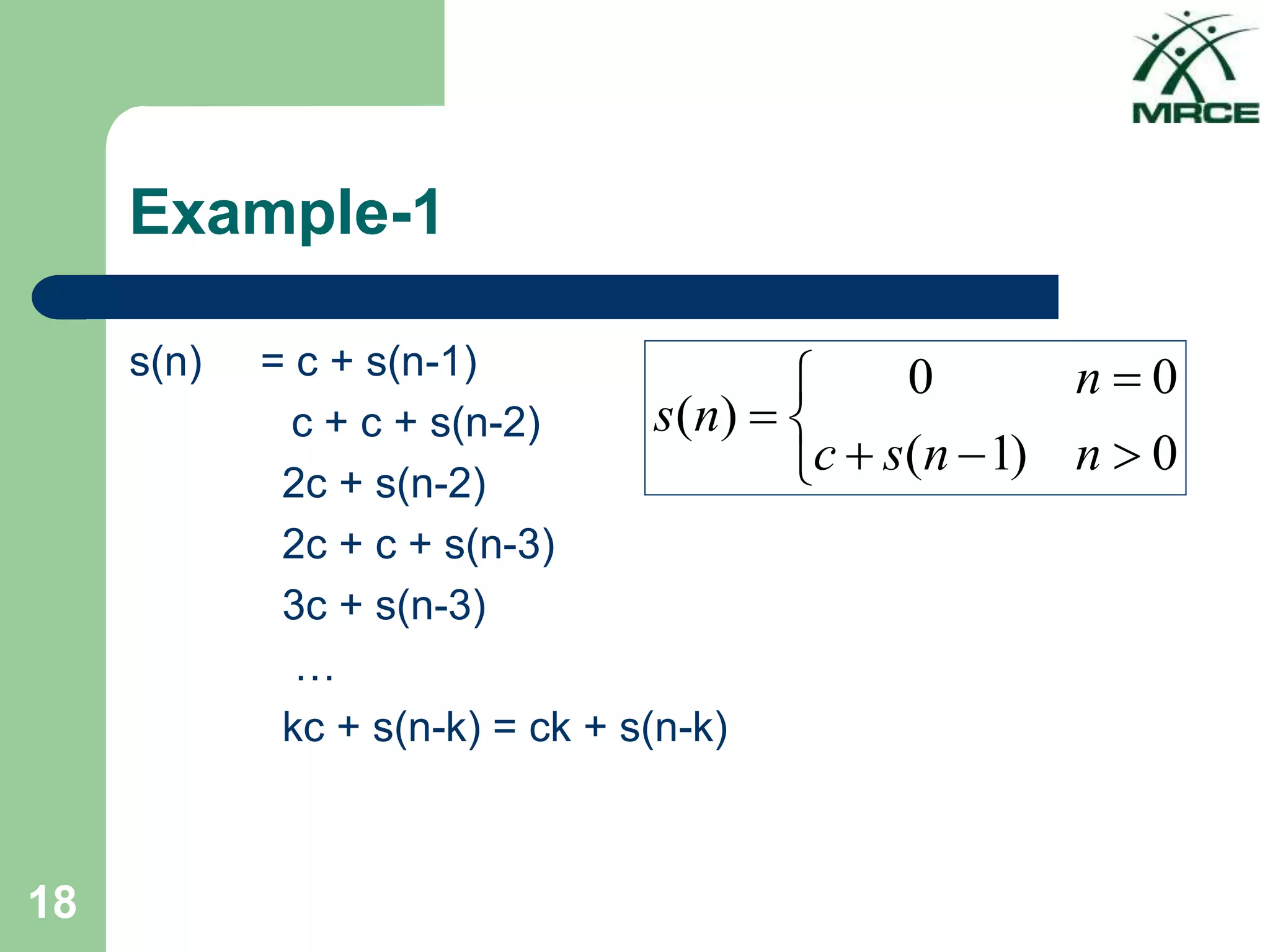 MRCE

Example-1

s(n) = c + s(n-1)

c + c + s(n-2)

2c + s(n-2)

2c + c + s(n-3)

3c + s(n-3)

…

kc + s(n-k) = ck + s(n-k)

$s(n) = \begin{cases} 0 & n = 0 \\ c + s(n-1) & n > 0 \end{cases}$

18